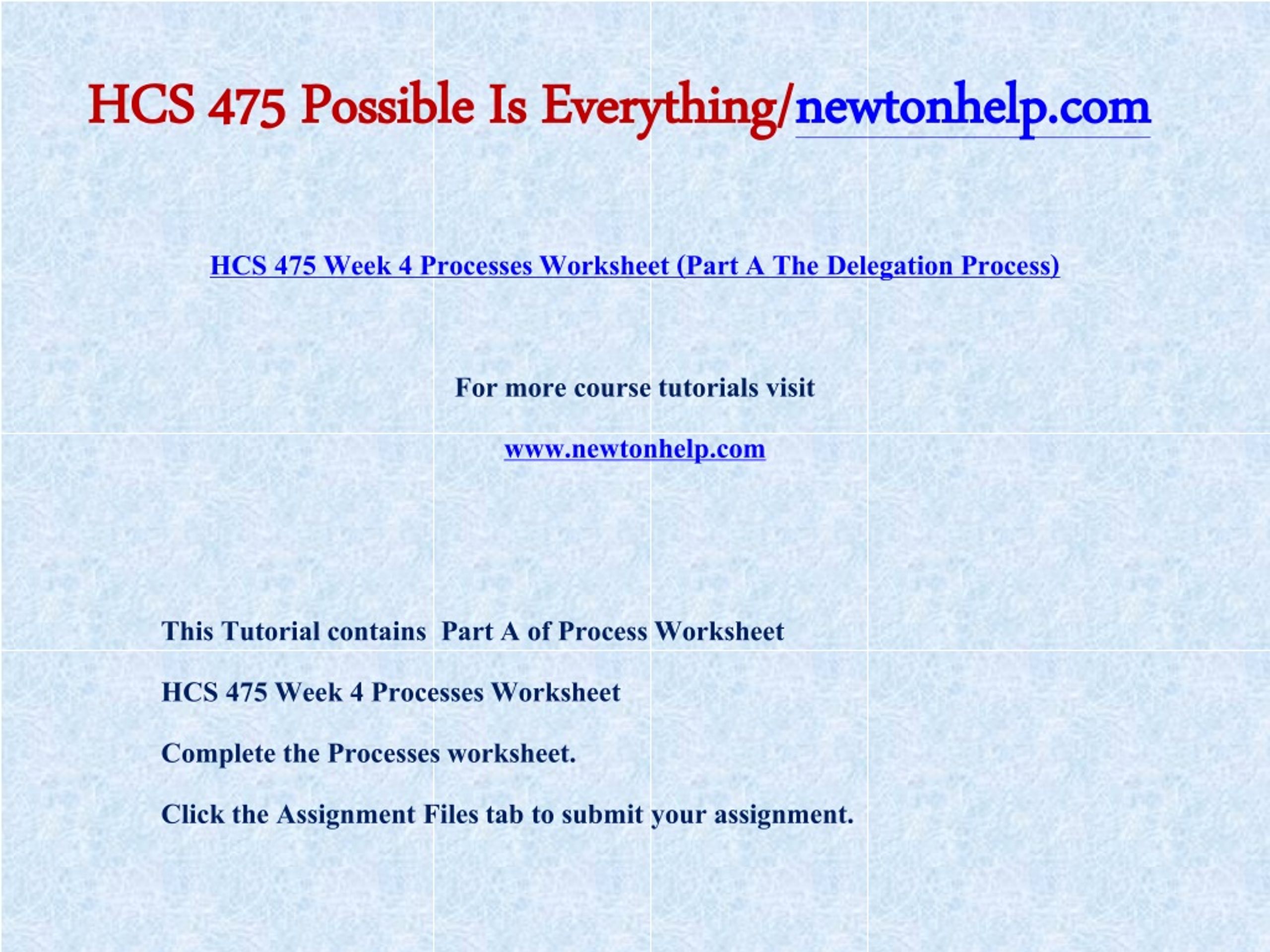 HCS 475 Possible Is Everything/newtonhelp.com

HCS 475 Week 4 Processes Worksheet (Part A The Delegation Process)

For more course tutorials visit

www.newtonhelp.com

This Tutorial contains  Part A of Process Worksheet

HCS 475 Week 4 Processes Worksheet

Complete the Processes worksheet.

Click the Assignment Files tab to submit your assignment.